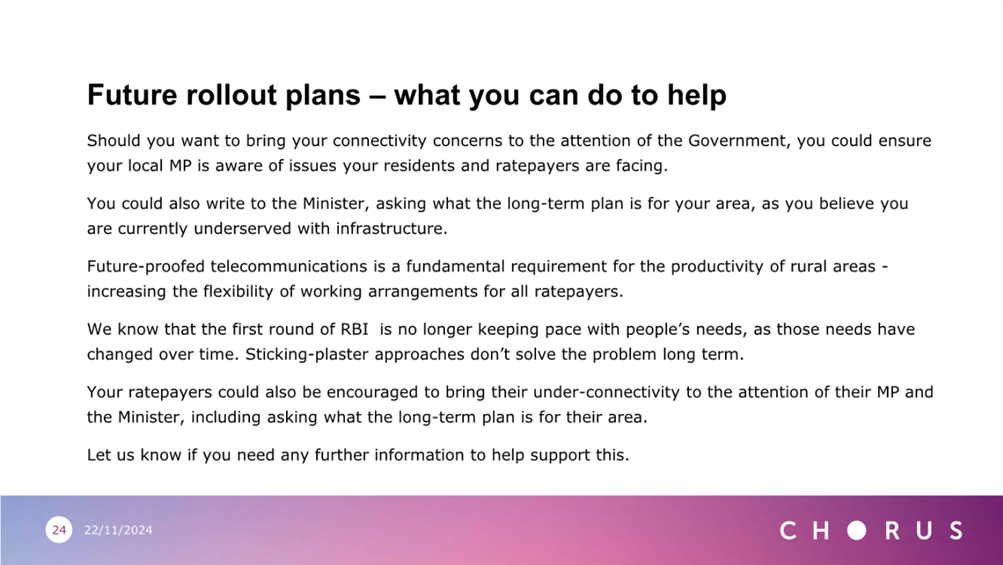 Future rollout plans – what you can do to help

Should you want to bring your connectivity concerns to the attention of the Government, you could ensure your local MP is aware of issues your residents and ratepayers are facing.

You could also write to the Minister, asking what the long-term plan is for your area, as you believe you are currently underserved with infrastructure.

Future-proofed telecommunications is a fundamental requirement for the productivity of rural areas - increasing the flexibility of working arrangements for all ratepayers.

We know that the first round of RBI is no longer keeping pace with people's needs, as those needs have changed over time. Sticking-plaster approaches don't solve the problem long term.

Your ratepayers could also be encouraged to bring their under-connectivity to the attention of their MP and the Minister, including asking what the long-term plan is for their area.

Let us know if you need any further information to help support this.

24 22/11/2024

CHORUS